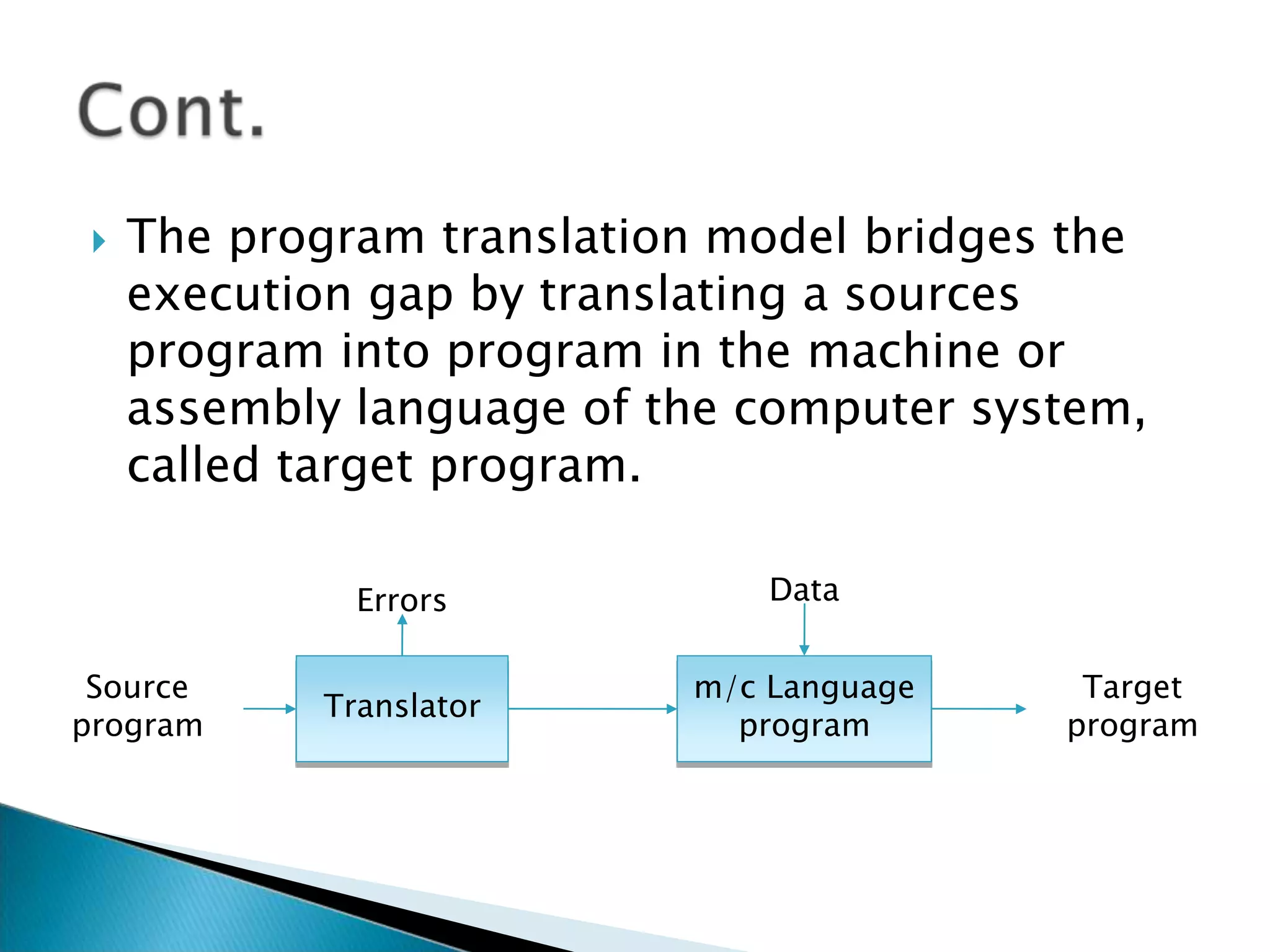 Cont.

The program translation model bridges the execution gap by translating a sources program into program in the machine or assembly language of the computer system, called target program.

Errors

Data

Source program

Translator

m/c Language program

Target program